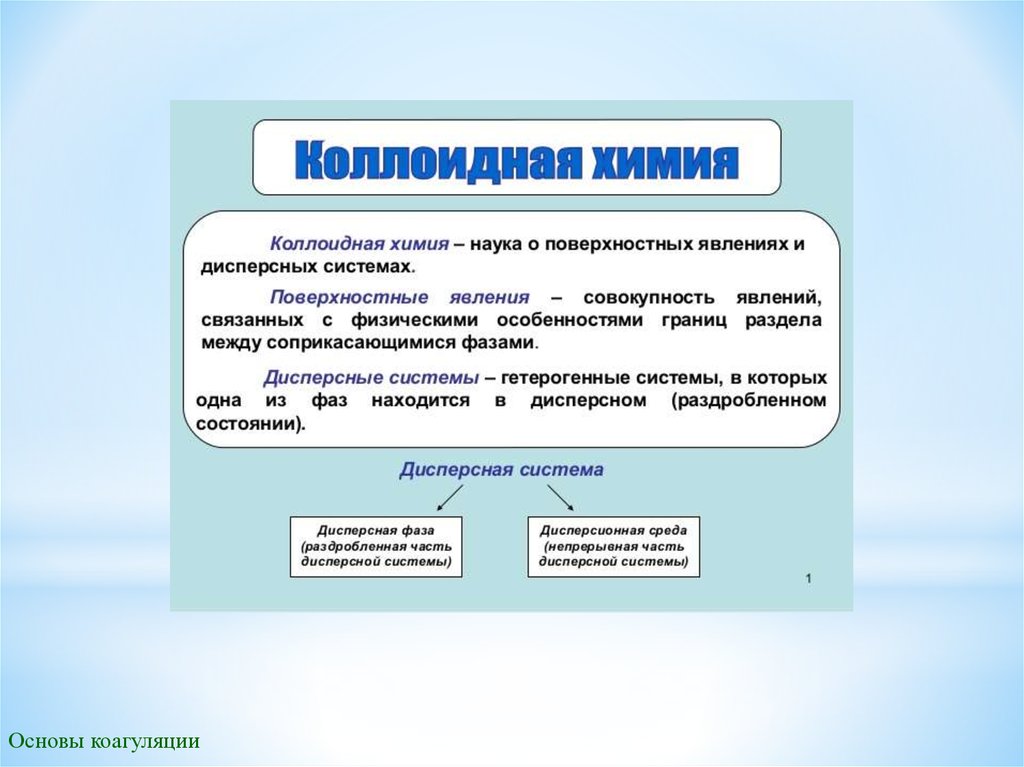 Коллоидная химия

Коллоидная химия – наука о поверхностных явлениях и дисперсных системах.

Поверхностные явления – совокупность явлений, связанных с физическими особенностями границ раздела между соприкасающимися фазами.

Дисперсные системы – гетерогенные системы, в которых одна из фаз находится в дисперсном (раздробленном состоянии).

Дисперсная система

Дисперсная фаза (раздробленная часть дисперсной системы)

Дисперсионная среда (непрерывная часть дисперсной системы)

1

Основы коагуляции